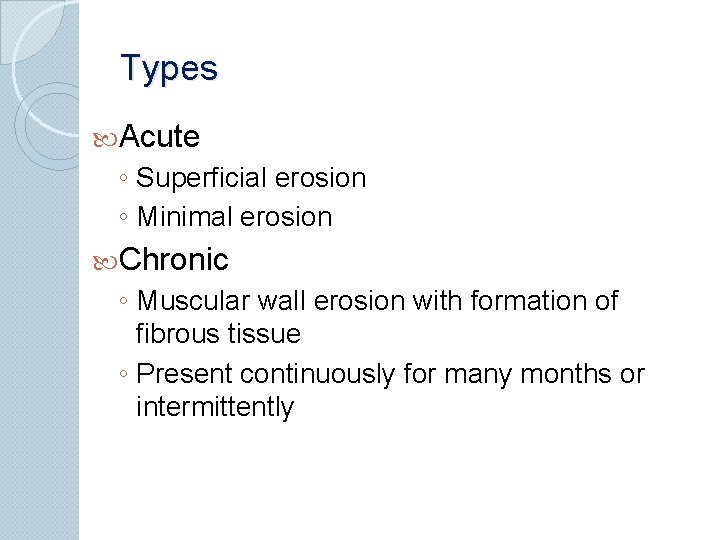 Types

Acute
◦ Superficial erosion
◦ Minimal erosion

Chronic
◦ Muscular wall erosion with formation of fibrous tissue
◦ Present continuously for many months or intermittently